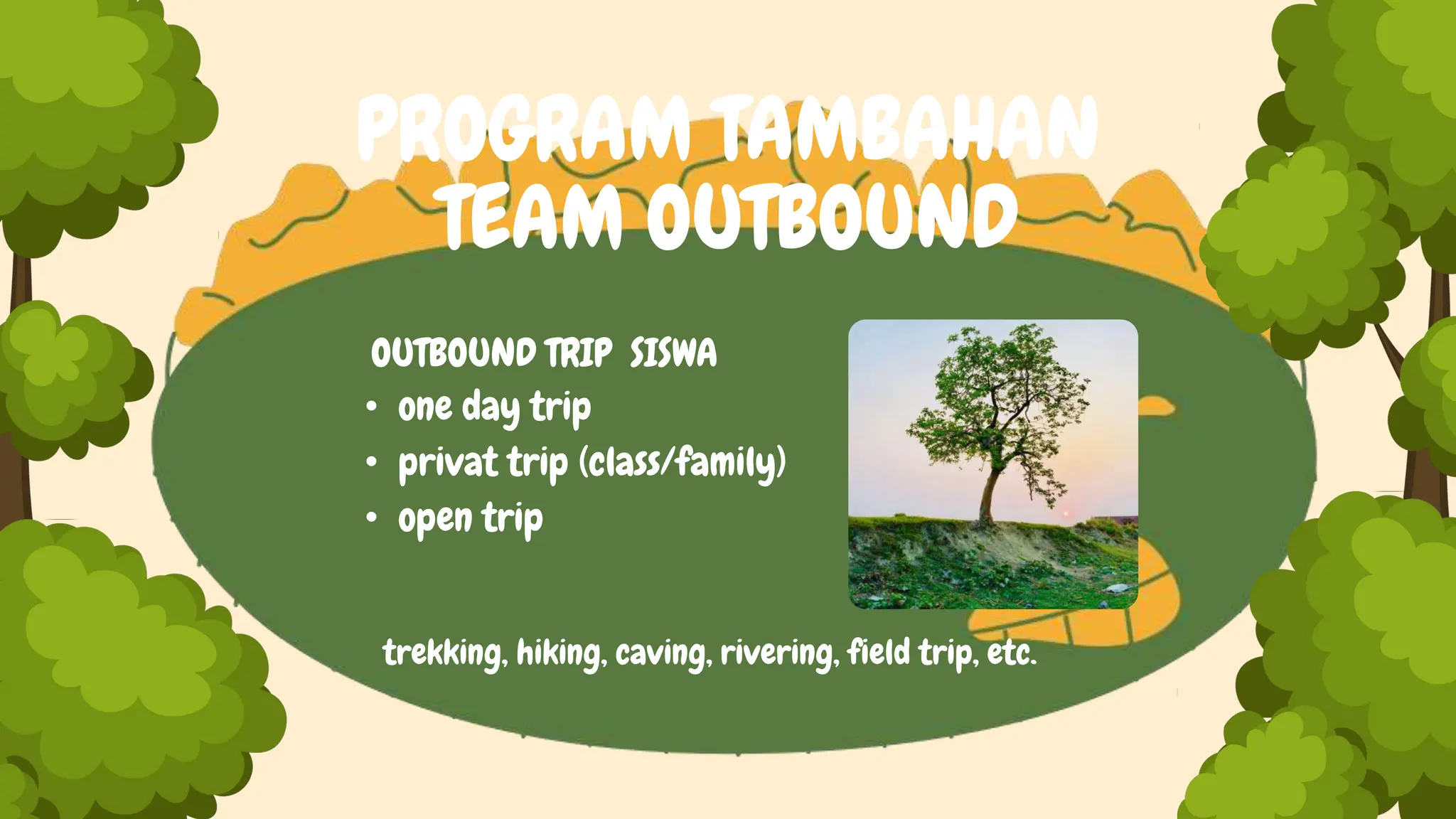 PROGRAM TAMBAHAN
TEAM OUTBOUND

OUTBOUND TRIP SISWA
• one day trip
• privat trip (class/family)
• open trip

trekking, hiking, caving, rivering, field trip, etc.